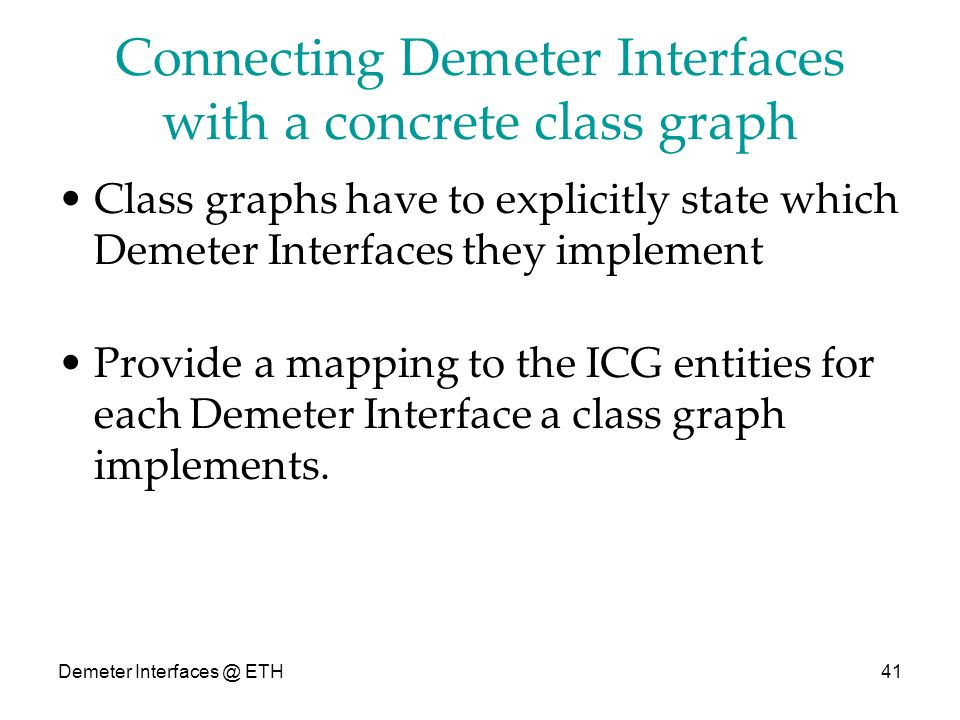 Connecting Demeter Interfaces with a concrete class graph

• Class graphs have to explicitly state which Demeter Interfaces they implement

• Provide a mapping to the ICG entities for each Demeter Interface a class graph implements.

Demeter Interfaces @ ETH

41